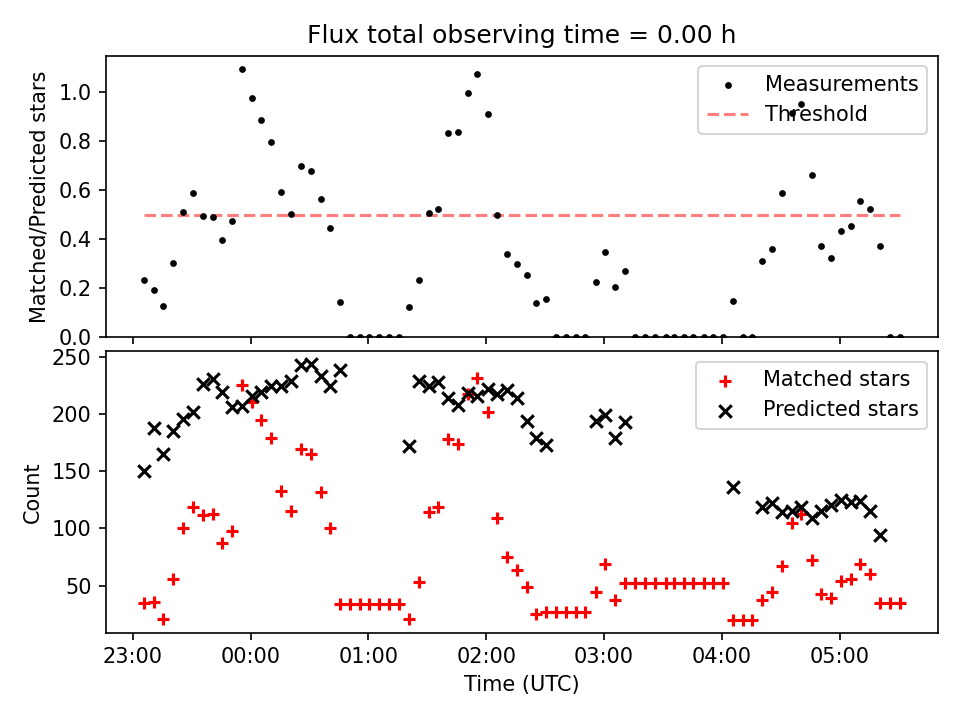 Flux total observing time = 0.00 h

Matched/Predicted stars

1.0
0.8
0.6
0.4
0.2
0.0

Measurements
Threshold

Count

250
200
150
100
50

Matched stars
Predicted stars

23:00
00:00
01:00
02:00
03:00
04:00
05:00

Time (UTC)